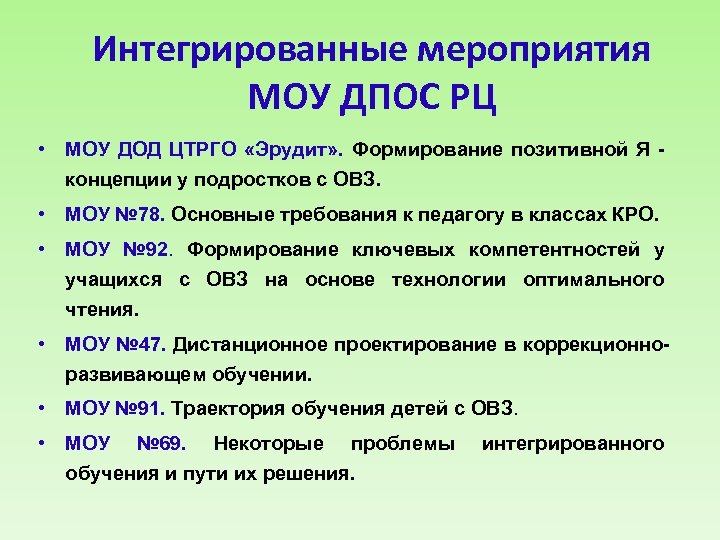 Интегрированные мероприятия МОУ ДПОС РЦ

• МОУ ДОД ЦТРГО «Эрудит». Формирование позитивной Я - концепции у подростков с ОВЗ.
• МОУ №78. Основные требования к педагогу в классах КРО.
• МОУ №92. Формирование ключевых компетентностей у учащихся с ОВЗ на основе технологии оптимального чтения.
• МОУ №47. Дистанционное проектирование в коррекционно-развивающем обучении.
• МОУ №91. Траектория обучения детей с ОВЗ.
• МОУ №69. Некоторые проблемы интегрированного обучения и пути их решения.